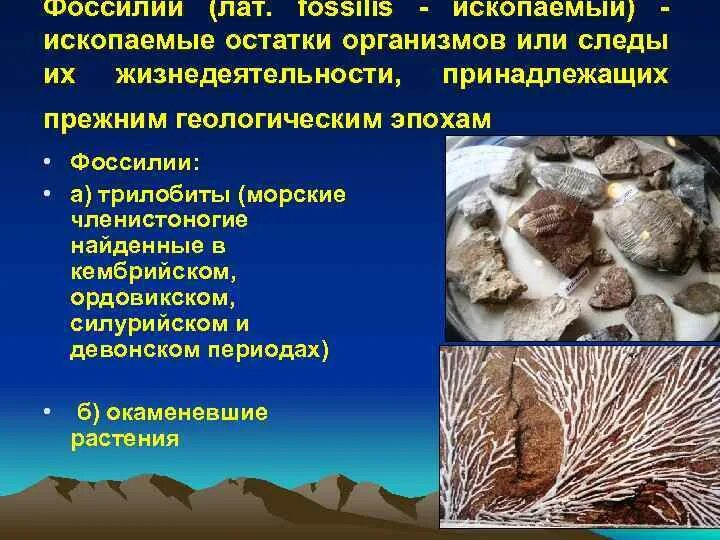 Фоссилии (лат. fossilis - ископаемый) - ископаемые остатки организмов или следы их жизнедеятельности, принадлежащих прежним геологическим эпохам

• Фоссилии:
• а) трилобиты (морские членистоногие найденные в кембрийском, ордовикском, силурийском и девонском периодах)

• б) окаменевшие растения